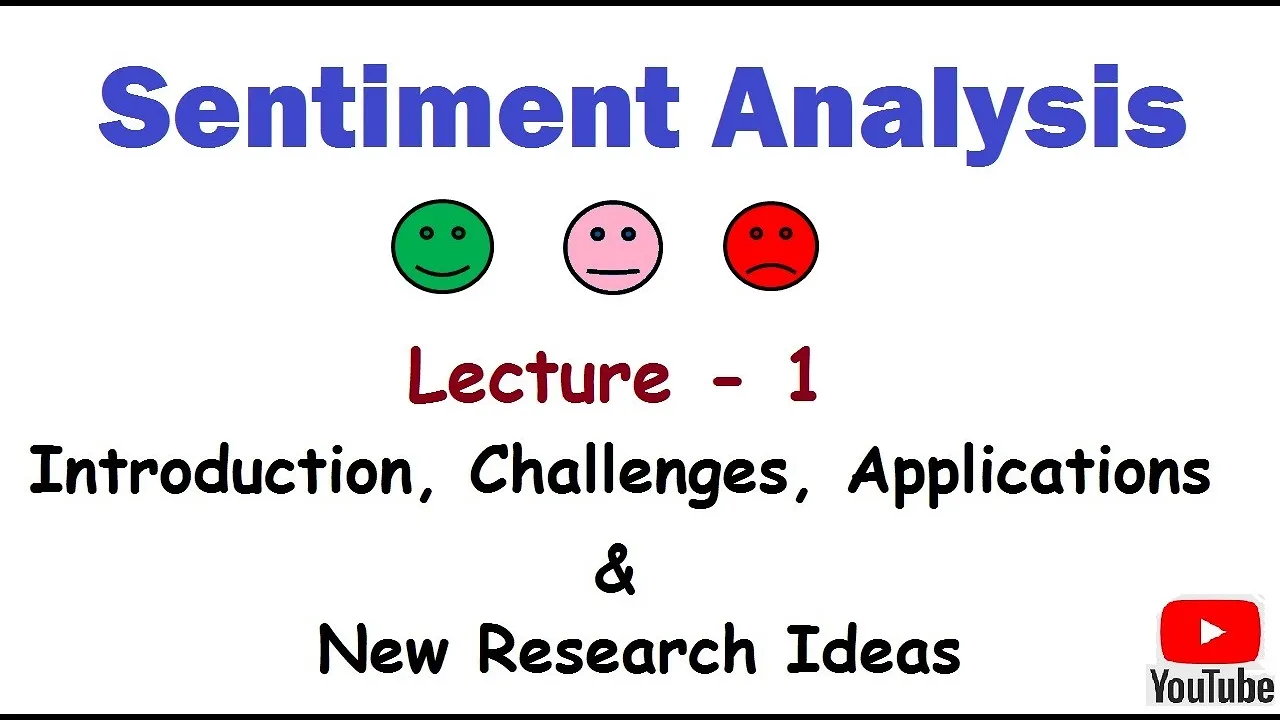 Sentiment Analysis

Lecture - 1

Introduction, Challenges, Applications

&

New Research Ideas

YouTube